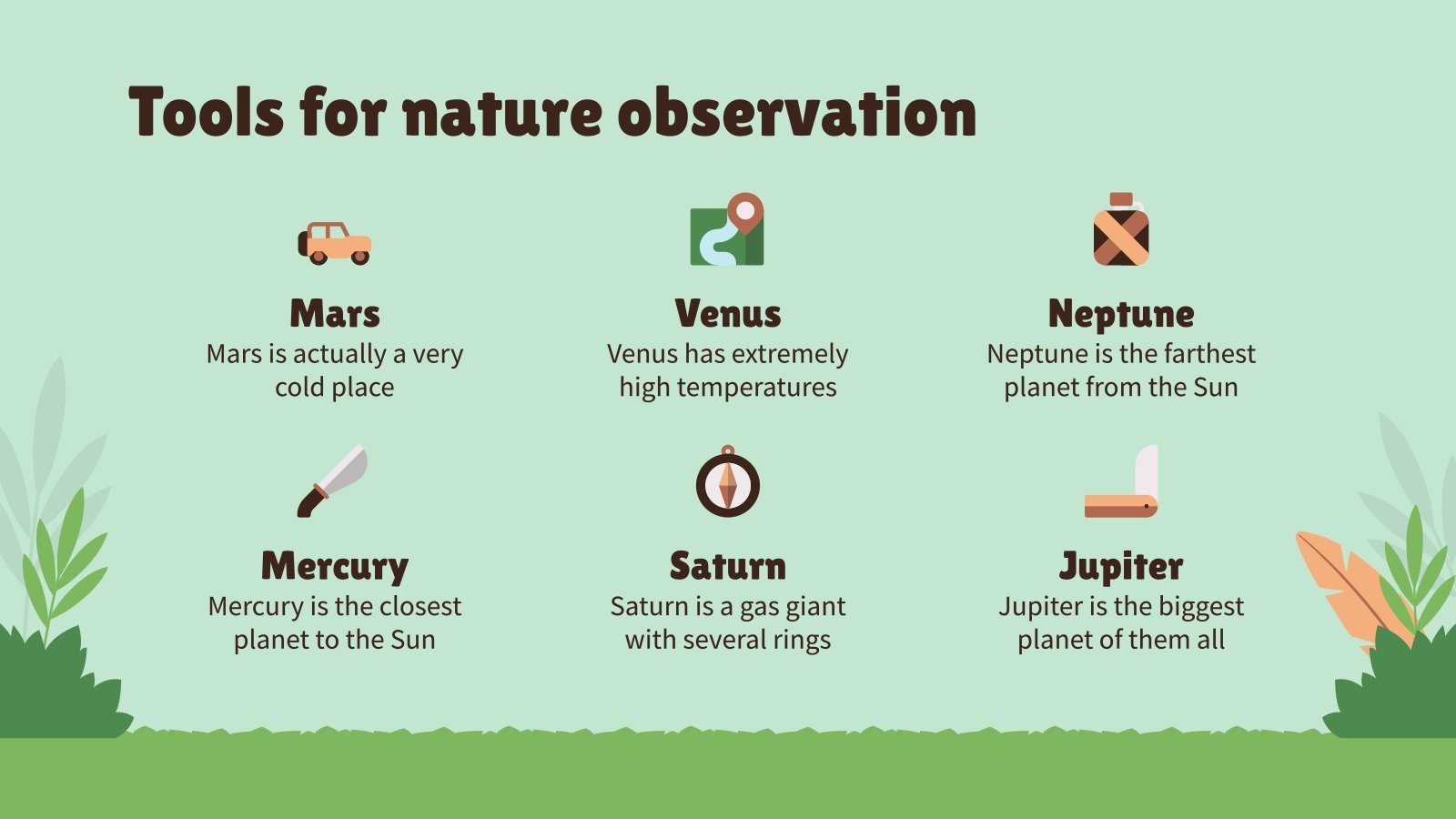 Tools for nature observation

Mars
Mars is actually a very cold place

Venus
Venus has extremely high temperatures

Neptune
Neptune is the farthest planet from the Sun

Mercury
Mercury is the closest planet to the Sun

Saturn
Saturn is a gas giant with several rings

Jupiter
Jupiter is the biggest planet of them all